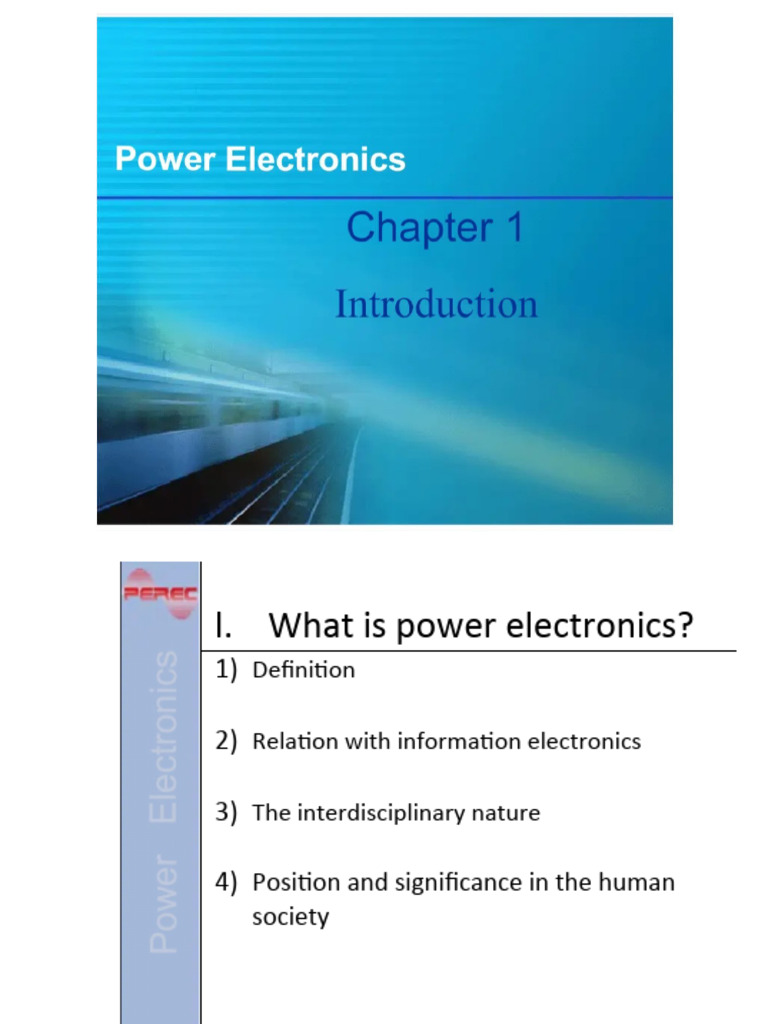 Power Electronics

Chapter 1

Introduction

PEREC

Power Electronics

I. What is power electronics?

1) Definition

2) Relation with information electronics

3) The interdisciplinary nature

4) Position and significance in the human society